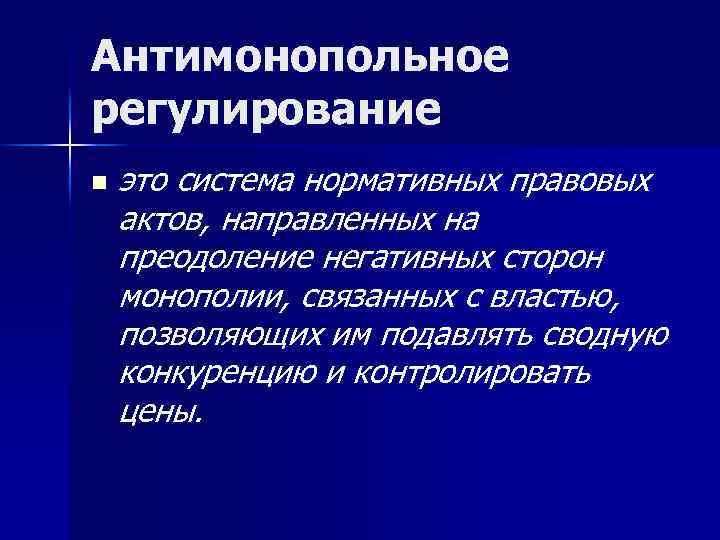 Антимонопольное регулирование

это система нормативных правовых актов, направленных на преодоление негативных сторон монополии, связанных с властью, позволяющих им подавлять сводную конкуренцию и контролировать цены.